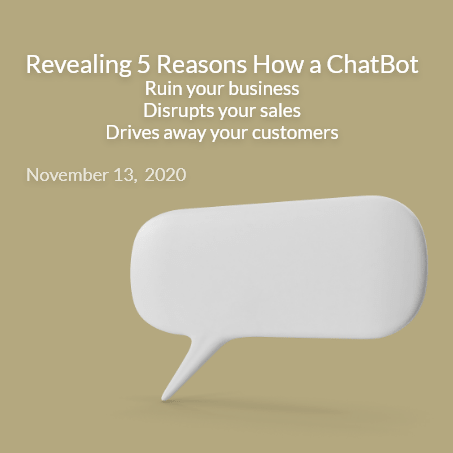 Revealing 5 Reasons How a ChatBot
Ruin your business
Disrupts your sales
Drives away your customers

November 13, 2020